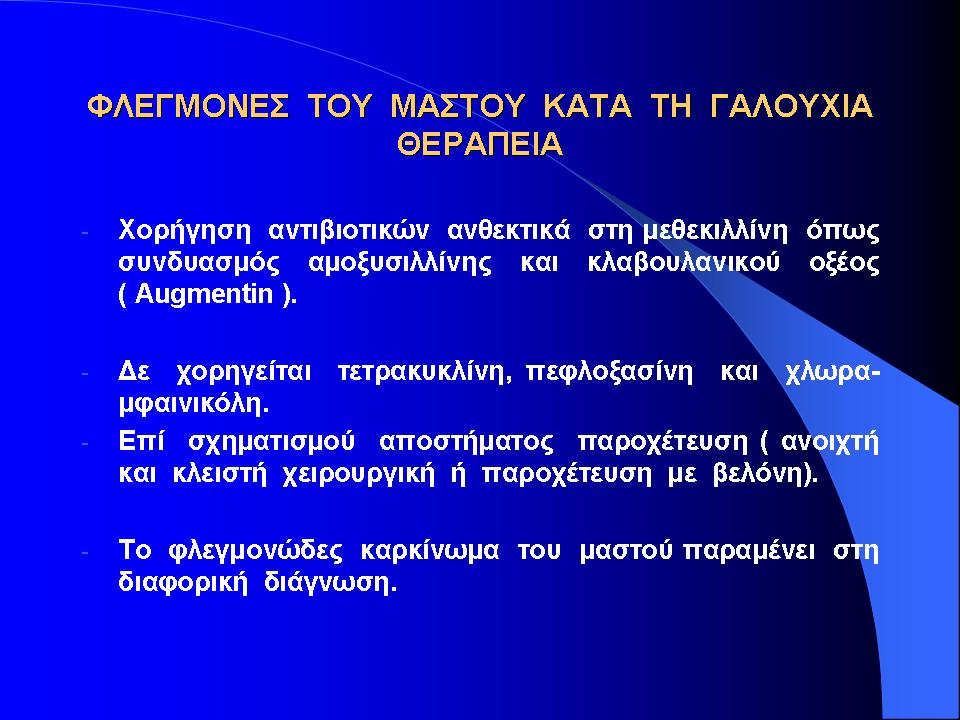 ΦΛΕΓΜΟΝΕΣ ΤΟΥ ΜΑΣΤΟΥ ΚΑΤΑ ΤΗ ΓΑΛΟΥΧΙΑ
ΘΕΡΑΠΕΙΑ

- Χορήγηση αντιβιοτικών ανθεκτικά στη μεθεκιλλίνη όπως συνδυασμός αμοξυσιλλίνης και κλαβουλανικού οξέος ( Augmentin ).

- Δε χορηγείται τετρακυκλίνη, πεφλοξασίνη και χλωραμφαινικόλη.
- Επί σχηματισμού αποστήματος παροχέτευση ( ανοιχτή και κλειστή χειρουργική ή παροχέτευση με βελόνη).

- Το φλεγμονώδες καρκίνωμα του μαστού παραμένει στη διαφορική διάγνωση.